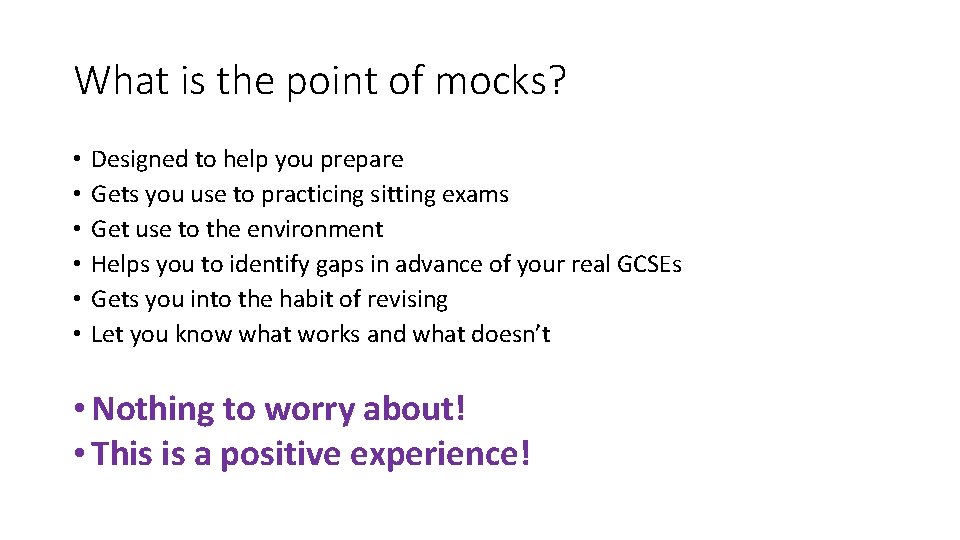 What is the point of mocks?

• Designed to help you prepare
• Gets you use to practicing sitting exams
• Get use to the environment
• Helps you to identify gaps in advance of your real GCSEs
• Gets you into the habit of revising
• Let you know what works and what doesn't

• Nothing to worry about!
• This is a positive experience!